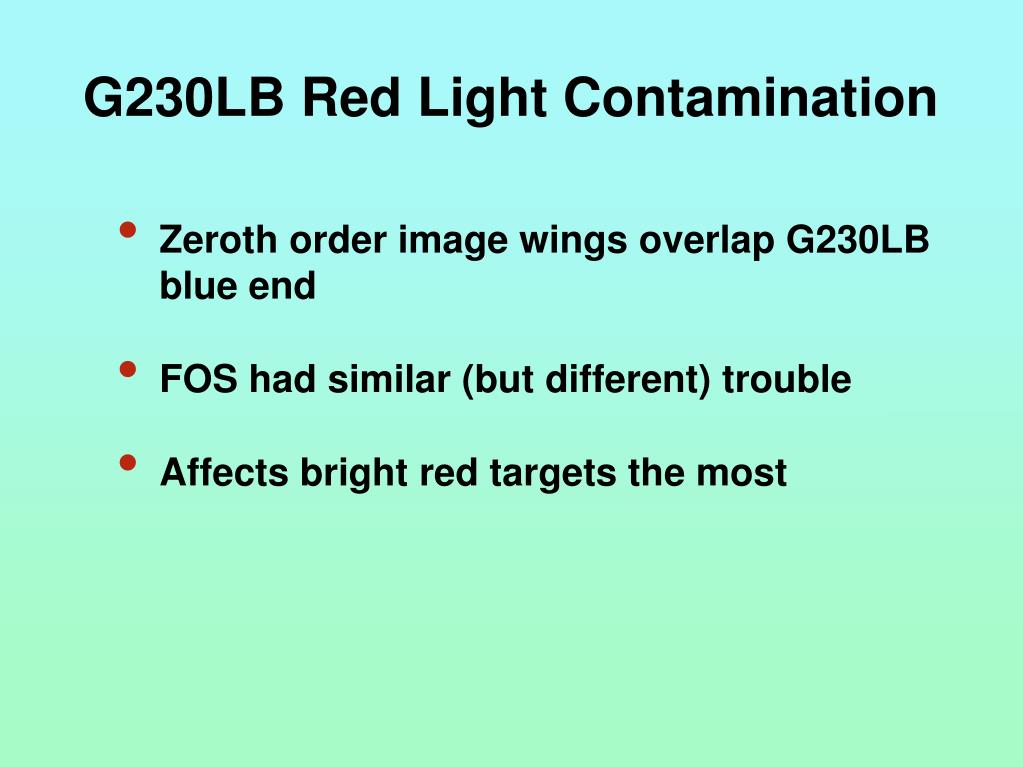 G230LB Red Light Contamination

• Zeroth order image wings overlap G230LB blue end

• FOS had similar (but different) trouble

• Affects bright red targets the most